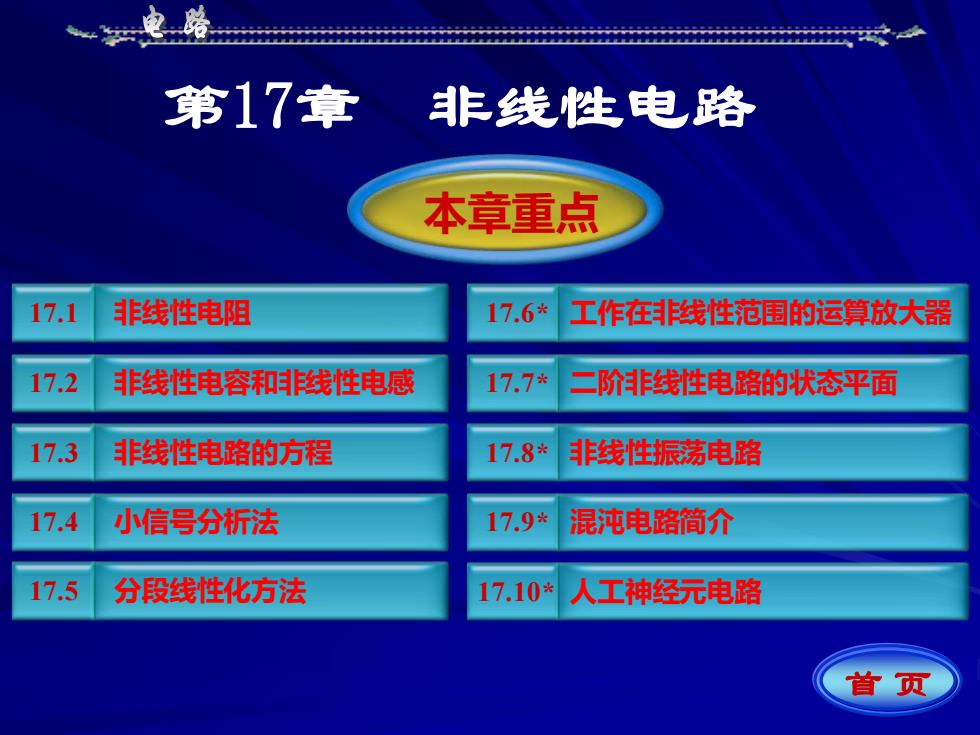 电路

第17章 非线性电路

本章重点

17.1 非线性电阻

17.2 非线性电容和非线性电感

17.3 非线性电路的方程

17.4 小信号分析法

17.5 分段线性化方法

17.6* 工作在非线性范围的运算放大器

17.7* 二阶非线性电路的状态平面

17.8* 非线性振荡电路

17.9* 混沌电路简介

17.10* 人工神经元电路

首 页